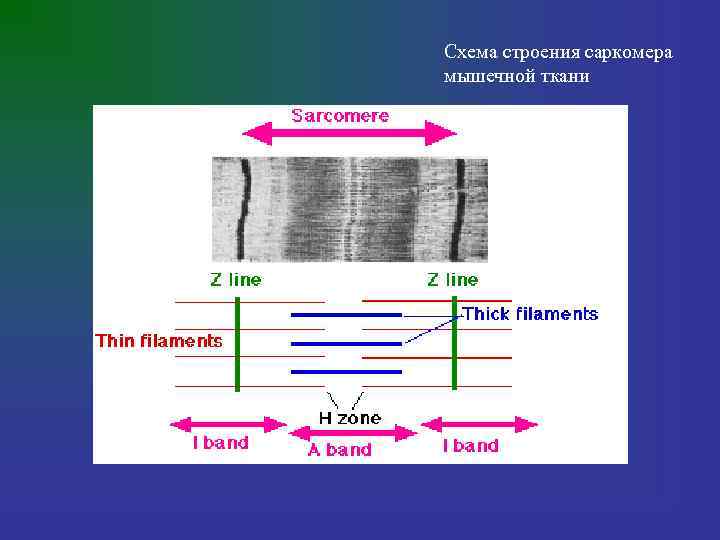 Схема строения саркомера мышечной ткани

Sarcomere

Z line

Z line

Thick filaments

Thin filaments

H zone

I band

A band

I band